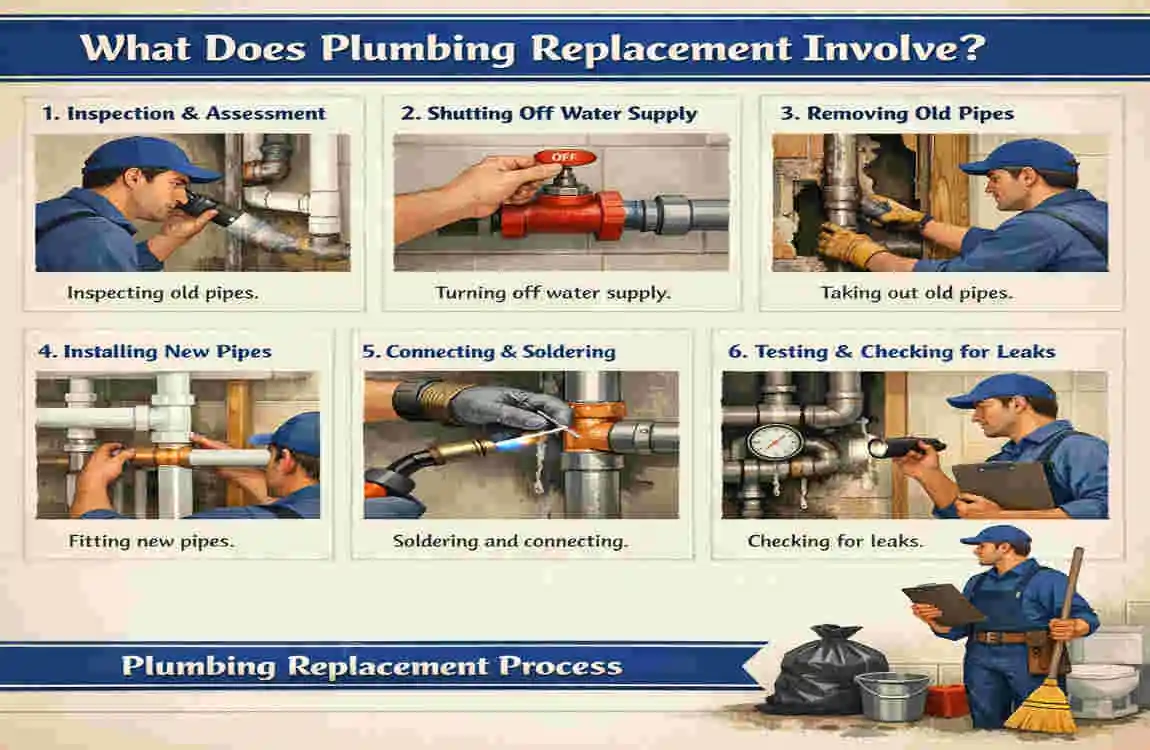 What Does Plumbing Replacement Involve?

1. Inspection & Assessment

Inspecting old pipes.

2. Shutting Off Water Supply

OFF

Turning off water supply.

3. Removing Old Pipes

Taking out old pipes.

4. Installing New Pipes

Fitting new pipes.

5. Connecting & Soldering

Soldering and connecting.

6. Testing & Checking for Leaks

Checking for leaks.

Plumbing Replacement Process